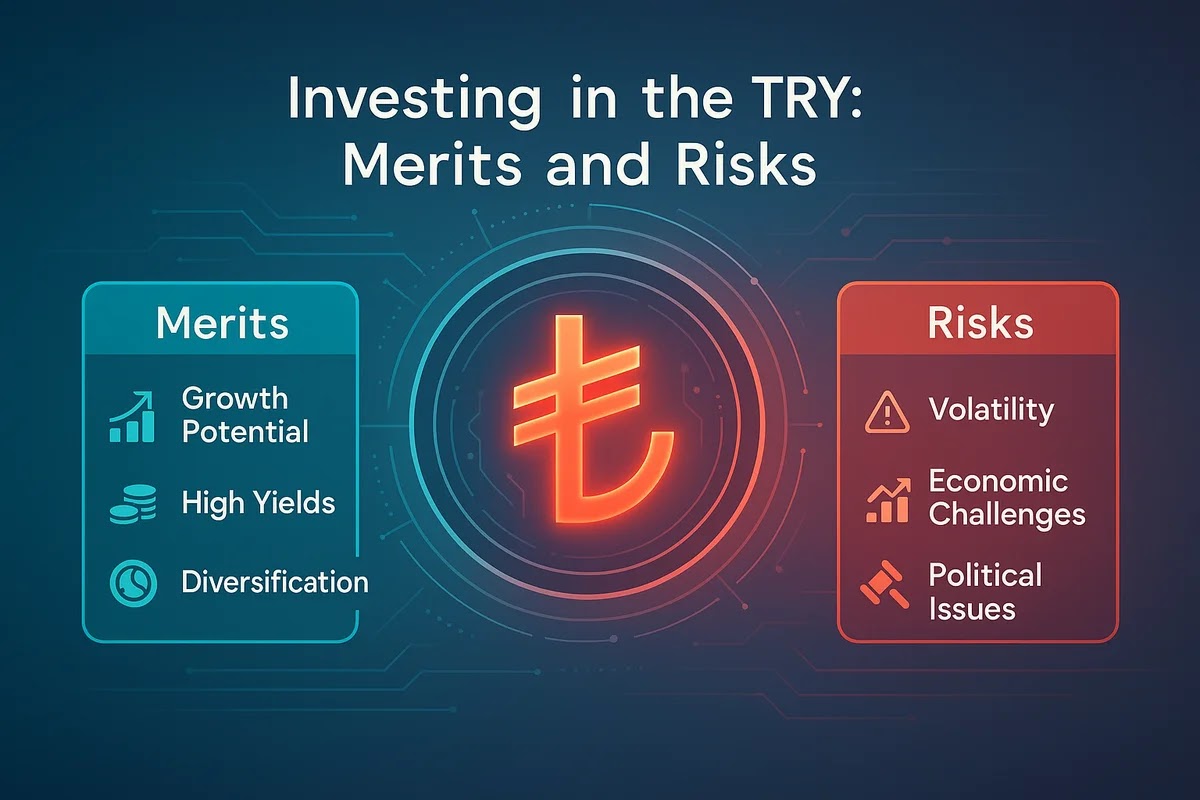 Investing in the TRY: Merits and Risks

Merits

Growth Potential

High Yields

Diversification

₺

Risks

Volatility

Economic Challenges

Political Issues